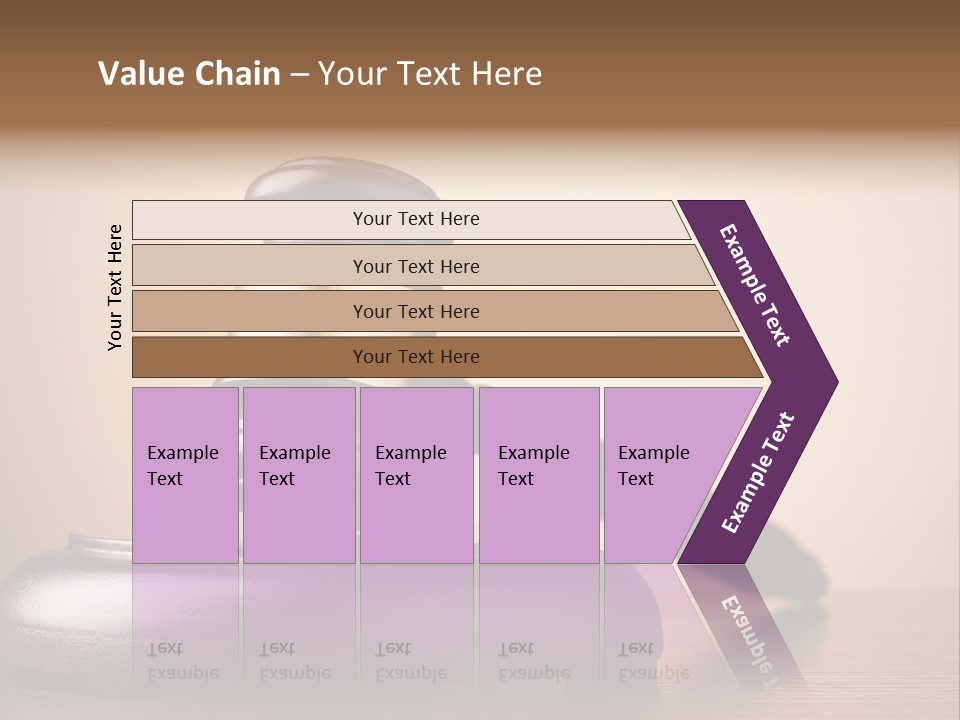 Value Chain – Your Text Here

Your Text Here

Your Text Here

Your Text Here

Your Text Here

Your Text Here

Example Text

Example Text

Example Text

Example Text

Example Text

Example Text

Example Text